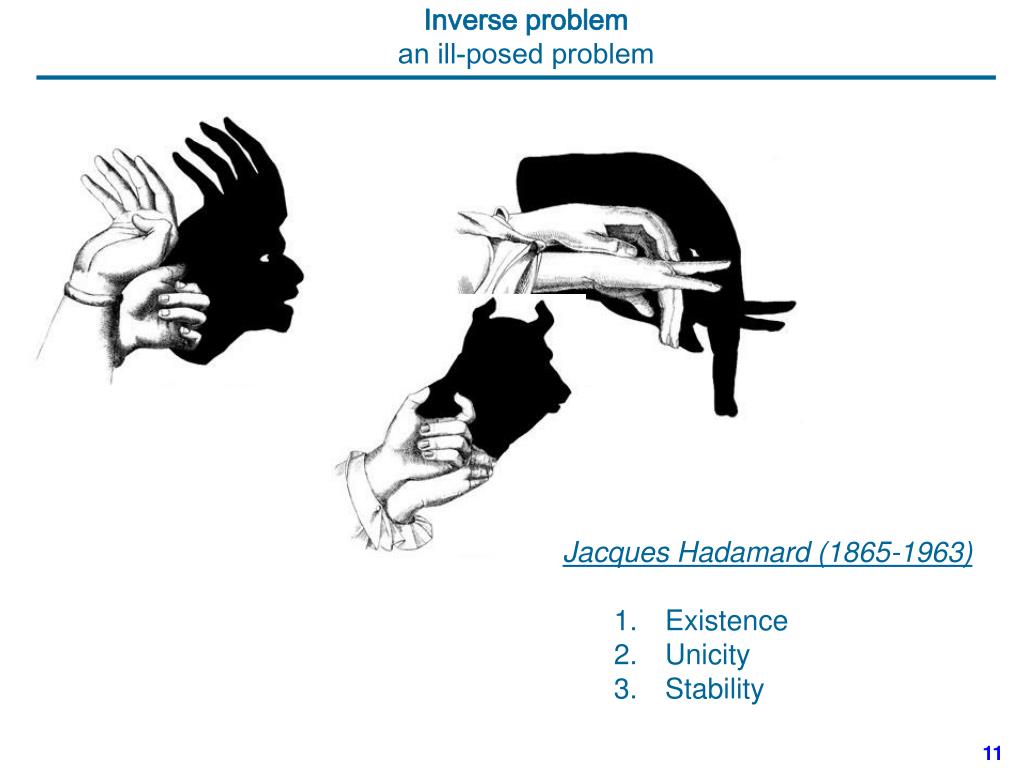 Inverse problem
an ill-posed problem

Jacques Hadamard (1865-1963)

1. Existence
2. Unicity
3. Stability

11